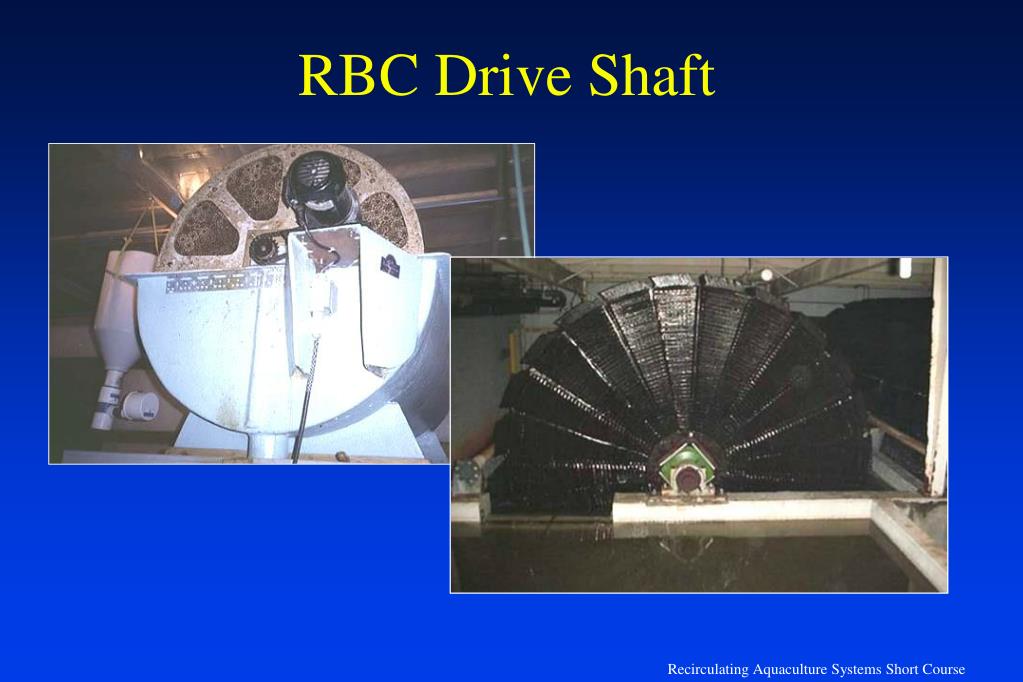 RBC Drive Shaft

Recirculating Aquaculture Systems Short Course